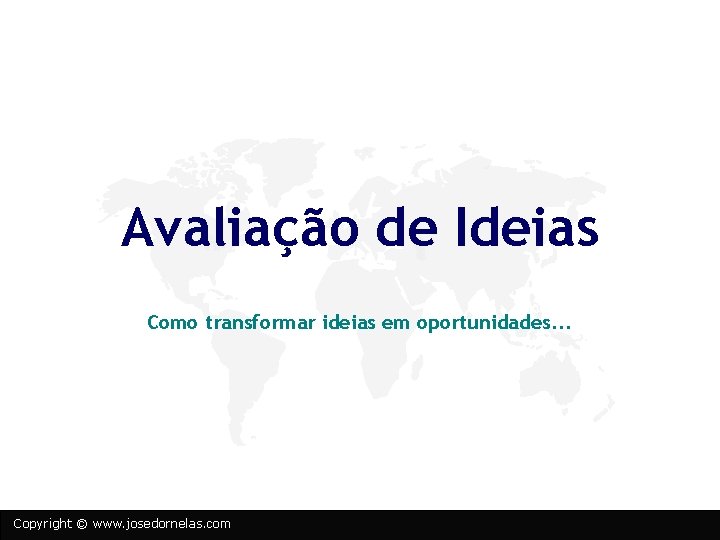 Avaliação de Ideias

Como transformar ideias em oportunidades...

Copyright © www.josedornelas.com